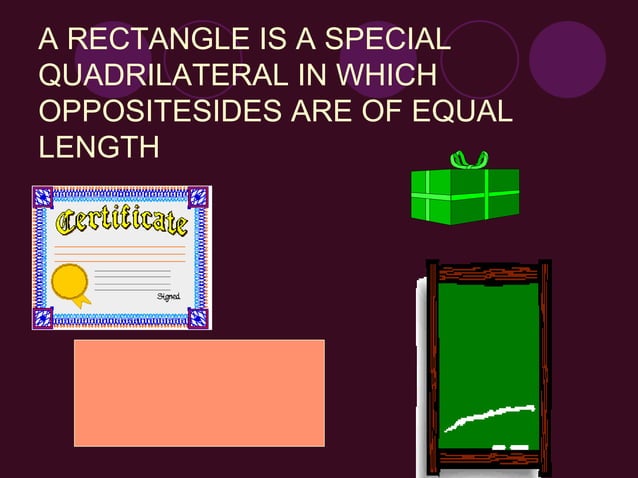 A RECTANGLE IS A SPECIAL QUADRILATERAL IN WHICH OPPOSITESIDES ARE OF EQUAL LENGTH

Certificate

Signed